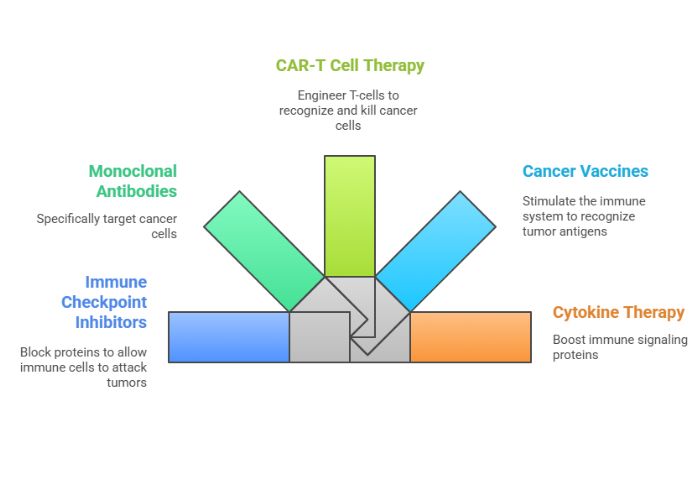 CAR-T Cell Therapy

Engineer T-cells to recognize and kill cancer cells

Monoclonal Antibodies

Specifically target cancer cells

Cancer Vaccines

Stimulate the immune system to recognize tumor antigens

Immune Checkpoint Inhibitors

Block proteins to allow immune cells to attack tumors

Cytokine Therapy

Boost immune signaling proteins